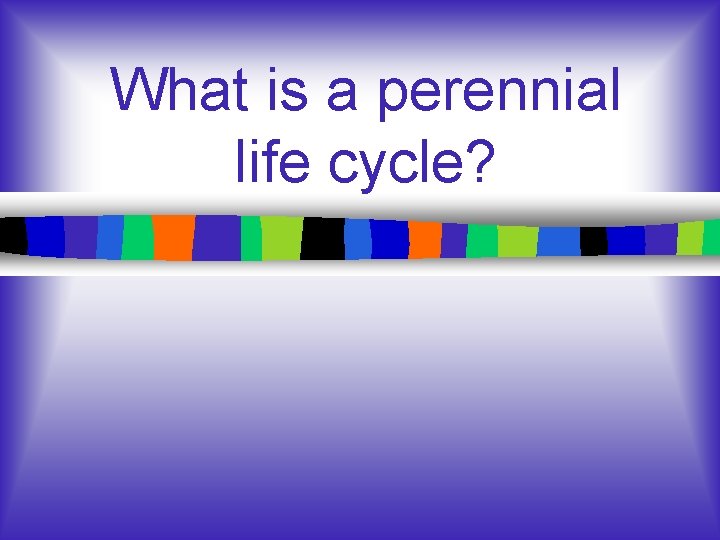 What is a perennial life cycle?